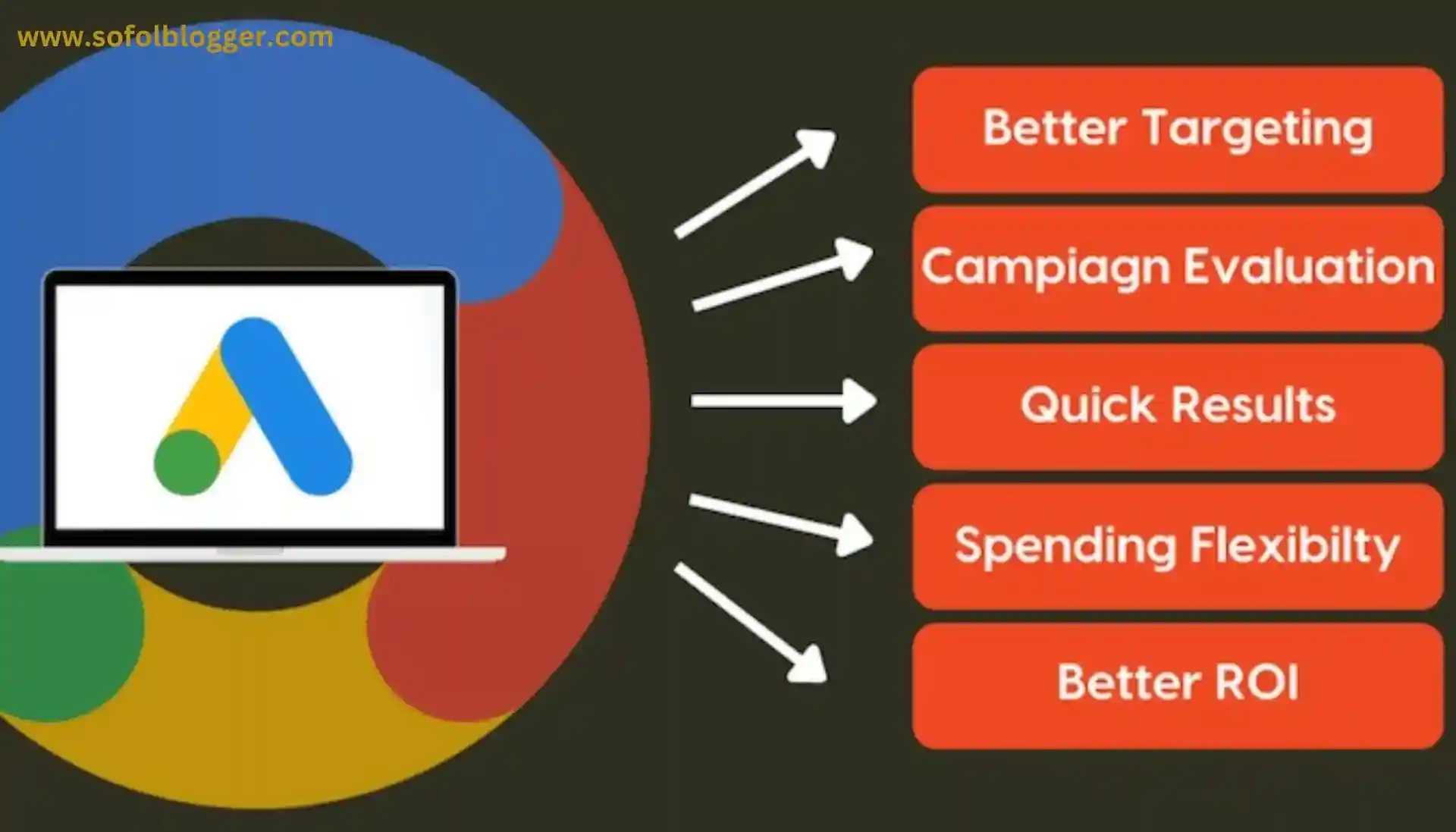 www.sofolblogger.com

Better Targeting

Campiagn Evaluation

Quick Results

Spending Flexibilty

Better ROI